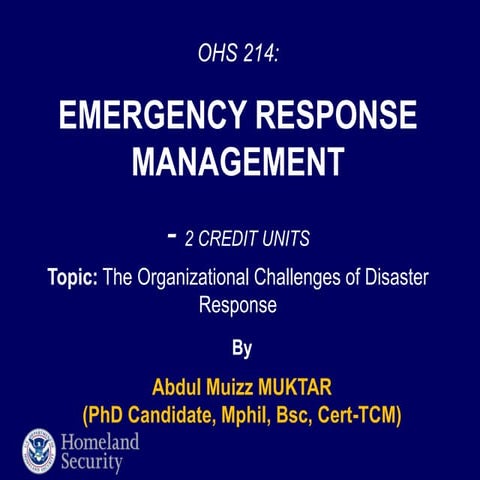 OHS 214:

EMERGENCY RESPONSE MANAGEMENT

- 2 CREDIT UNITS

Topic: The Organizational Challenges of Disaster Response

By

Abdul Muizz MUKTAR
(PhD Candidate, Mphil, Bsc, Cert-TCM)

Homeland Security